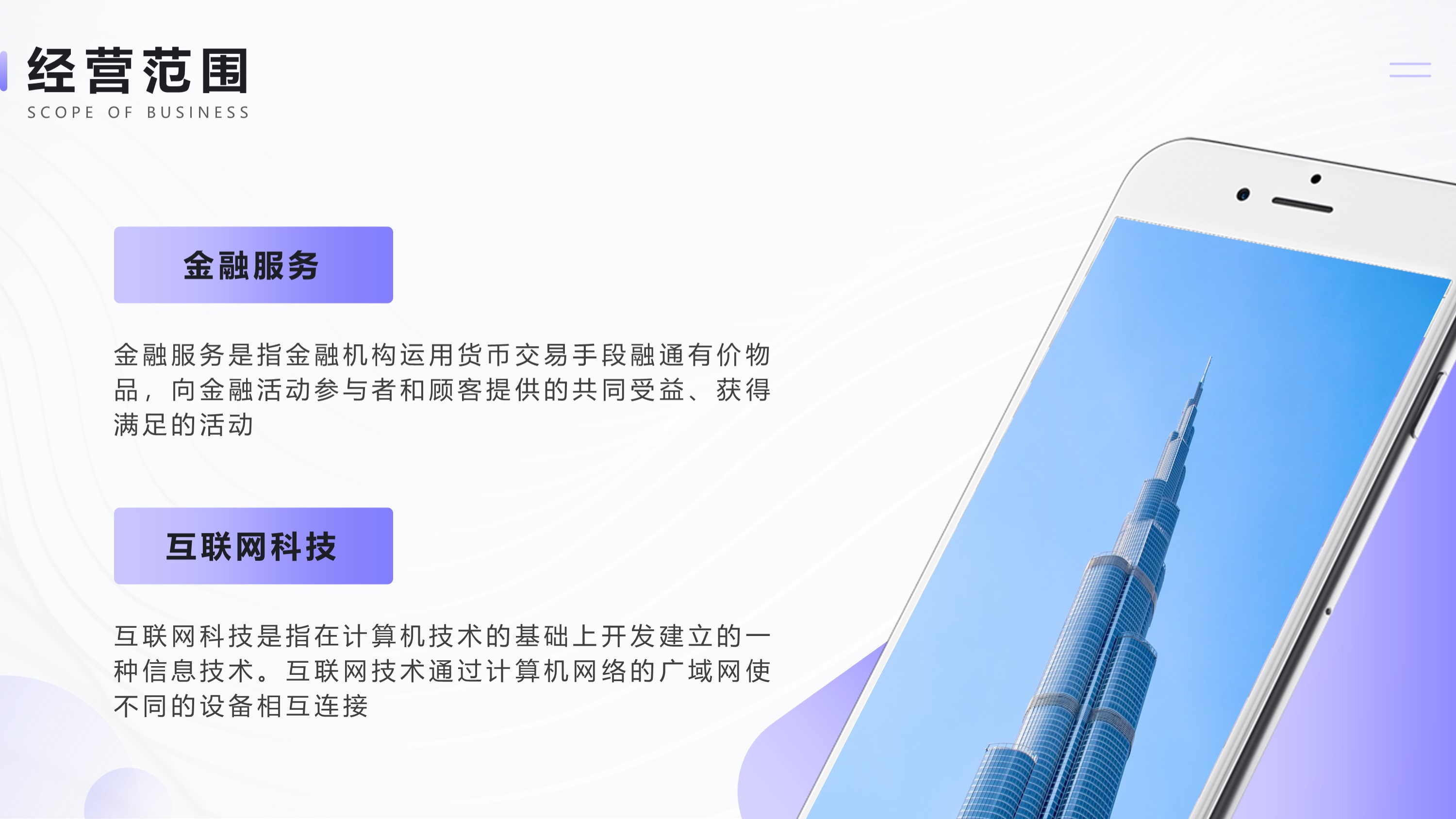 经营范围
SCOPE OF BUSINESS

金融服务

金融服务是指金融机构运用货币交易手段融通有价物品，向金融活动参与者和顾客提供的共同受益、获得满足的活动

互联网科技

互联网科技是指在计算机技术的基础上开发建立的一种信息技术。互联网技术通过计算机网络的广域网使不同的设备相互连接